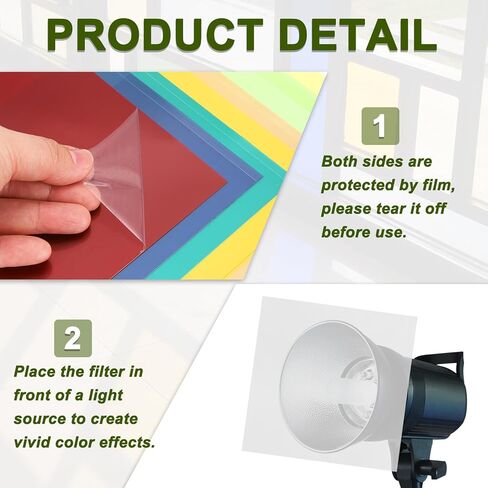 PRODUCT DETAIL

1

Both sides are protected by film, please tear it off before use.

2

Place the filter in front of a light source to create vivid color effects.